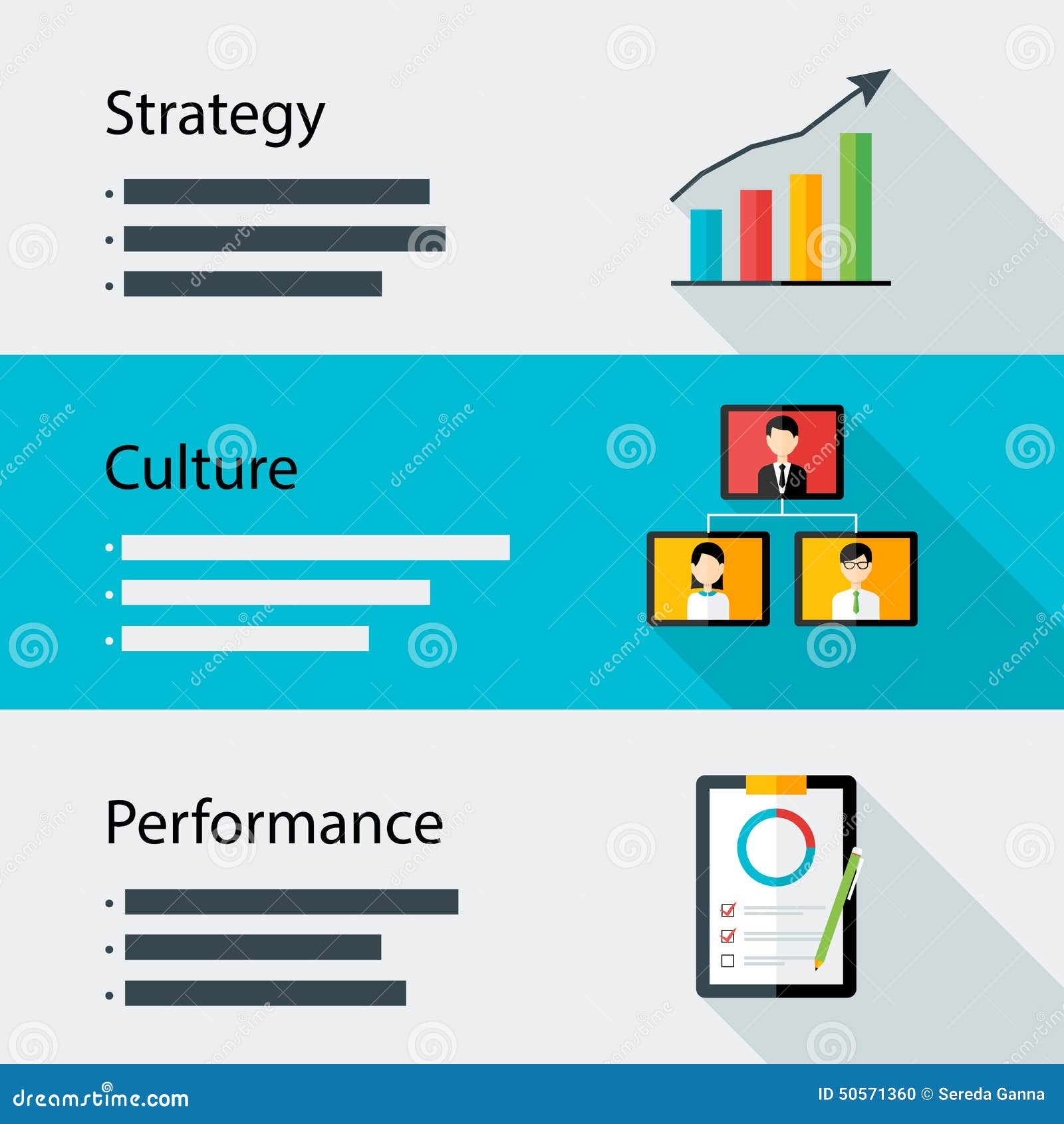 Strategy

Culture

Performance

dreamstime.com

ID 50571360 © Sereda Ganna